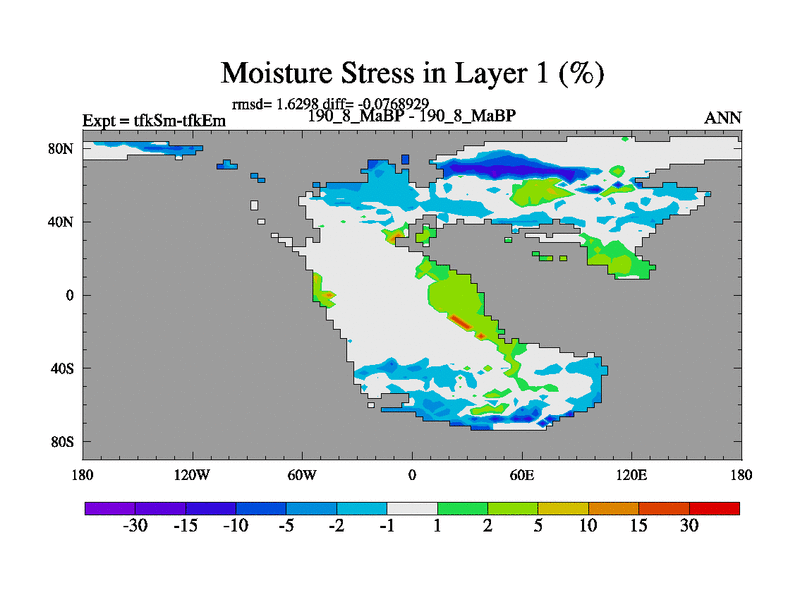 Moisture Stress in Layer 1 (%)

rmsd= 1.6298 diff= -0.0768929

Expt = tfkSm-tfkEm

190_8_MaBP - 190_8_MaBP

ANN

80N

40N

0

40S

80S

180

120W

60W

0

60E

120E

180

-30 -15 -10 -5 -2 -1 1 2 5 10 15 30